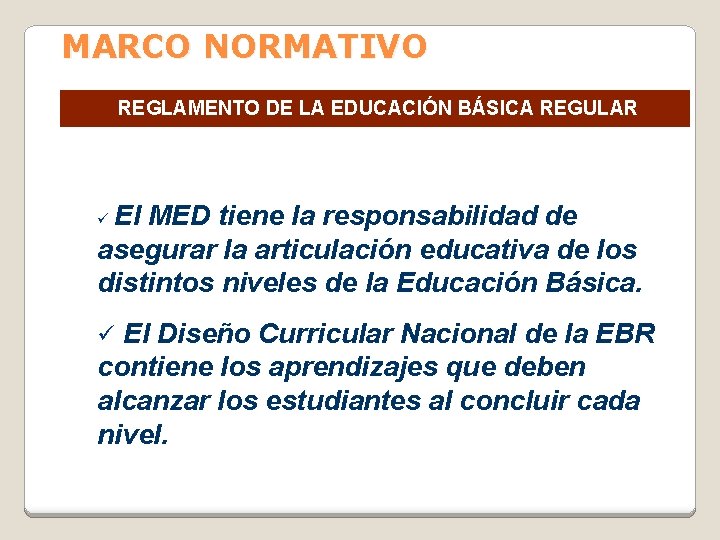 MARCO NORMATIVO

REGLAMENTO DE LA EDUCACIÓN BÁSICA REGULAR

✓ El MED tiene la responsabilidad de asegurar la articulación educativa de los distintos niveles de la Educación Básica.

✓ El Diseño Curricular Nacional de la EBR contiene los aprendizajes que deben alcanzar los estudiantes al concluir cada nivel.